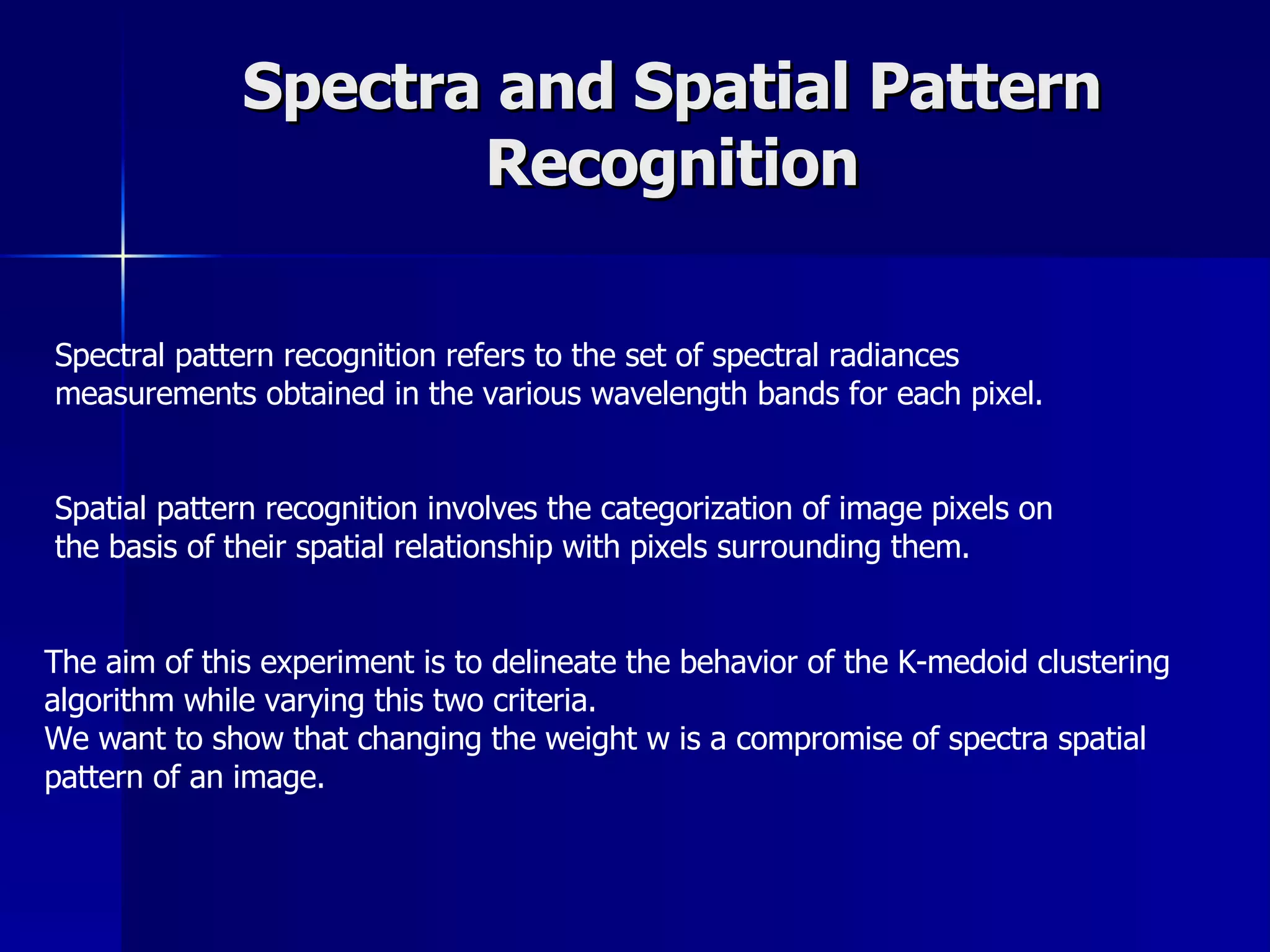 Spectra and Spatial Pattern Recognition

Spectral pattern recognition refers to the set of spectral radiances measurements obtained in the various wavelength bands for each pixel.

Spatial pattern recognition involves the categorization of image pixels on the basis of their spatial relationship with pixels surrounding them.

The aim of this experiment is to delineate the behavior of the K-medoid clustering algorithm while varying this two criteria.
We want to show that changing the weight w is a compromise of spectra spatial pattern of an image.